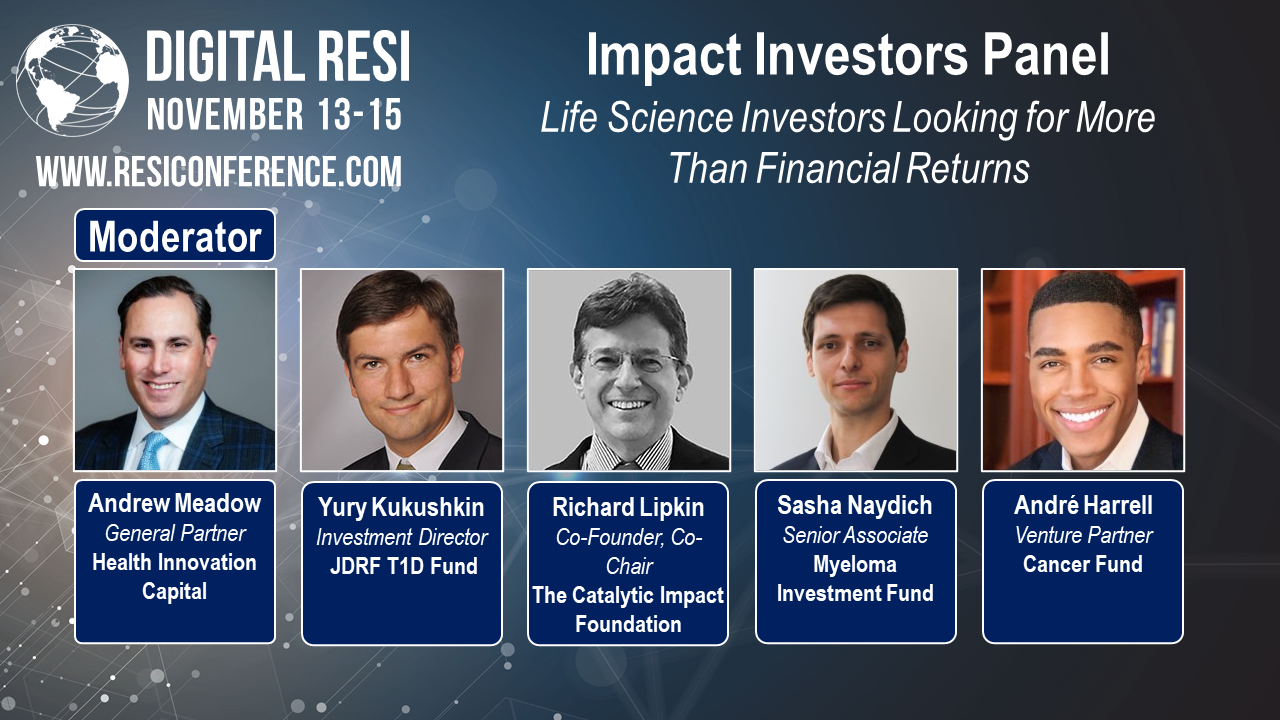 DIGITAL RESI
NOVEMBER 13-15
WWW.RESICONFERENCE.COM

Impact Investors Panel
Life Science Investors Looking for More Than Financial Returns

Moderator

Andrew Meadow
General Partner
Health Innovation Capital

Yury Kukushkin
Investment Director
JDRF T1D Fund

Richard Lipkin
Co-Founder, Co-Chair
The Catalytic Impact Foundation

Sasha Naydich
Senior Associate
Myeloma Investment Fund

André Harrell
Venture Partner
Cancer Fund